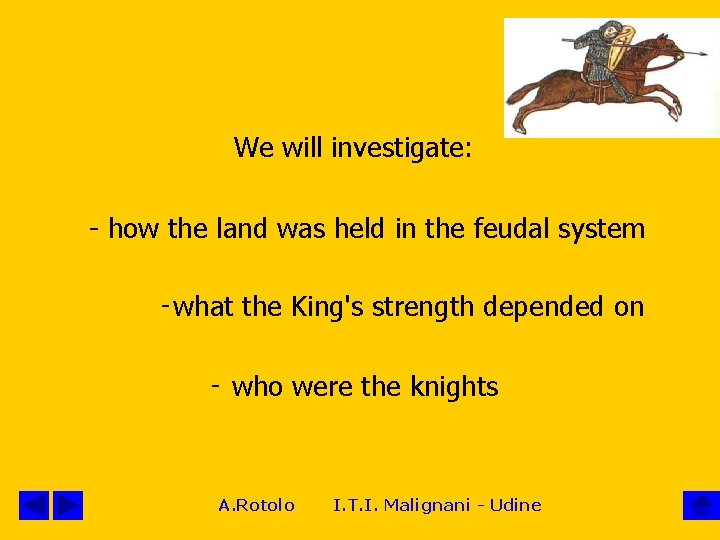 We will investigate:

- how the land was held in the feudal system

-what the King's strength depended on

- who were the knights

A.Rotolo I.T.I. Malignani - Udine